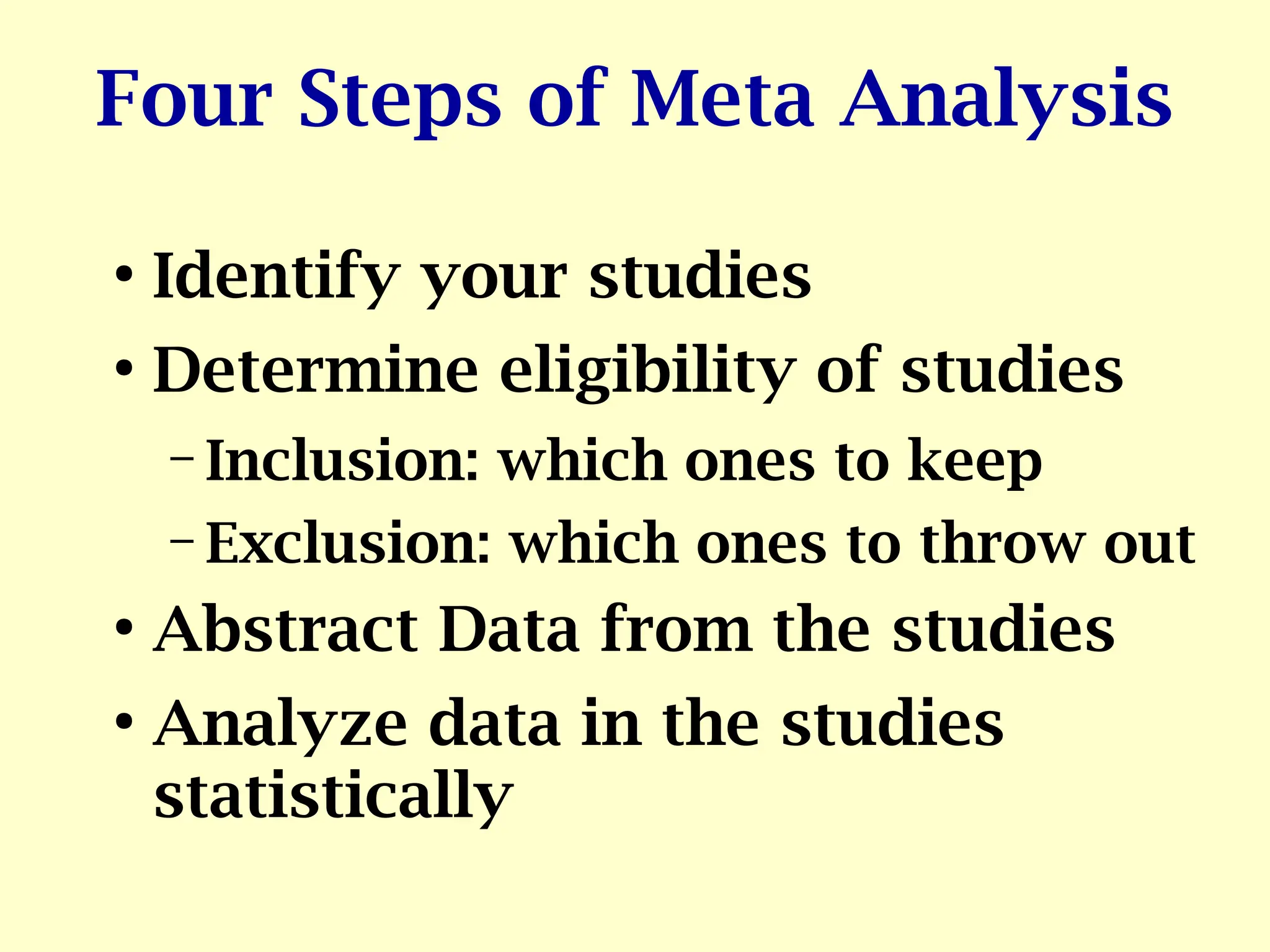 Four Steps of Meta Analysis

• Identify your studies
• Determine eligibility of studies
– Inclusion: which ones to keep
– Exclusion: which ones to throw out
• Abstract Data from the studies
• Analyze data in the studies statistically